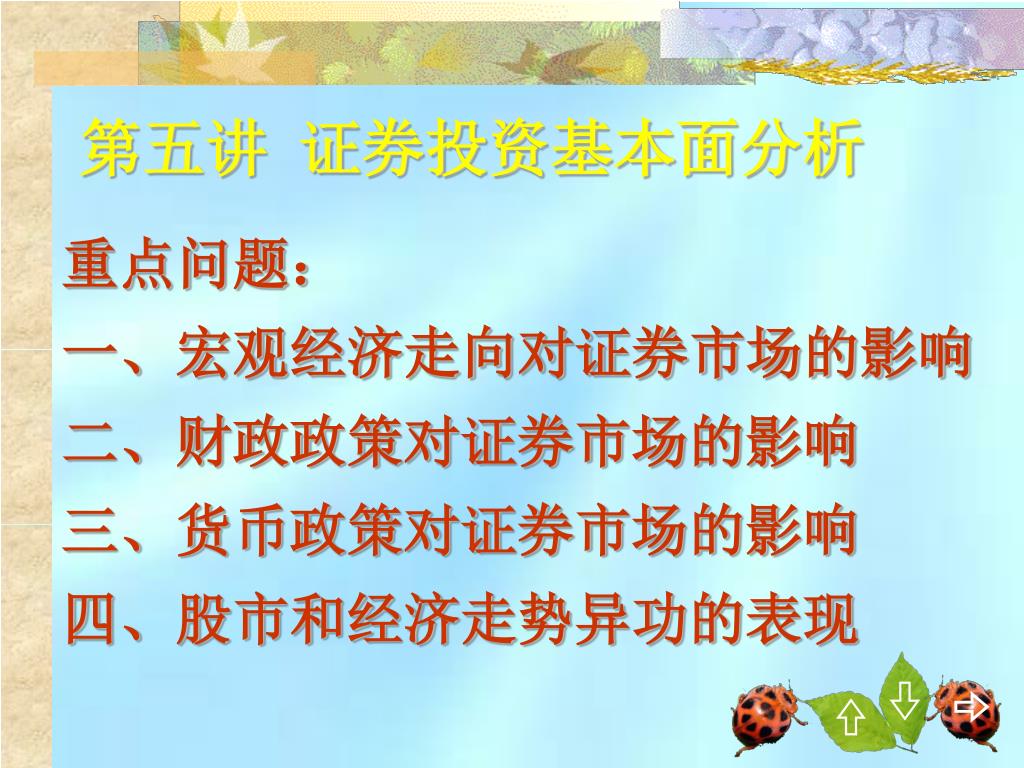 第五讲 证券投资基本面分析

重点问题：

一、宏观经济走向对证券市场的影响

二、财政政策对证券市场的影响

三、货币政策对证券市场的影响

四、股市和经济走势异功的表现